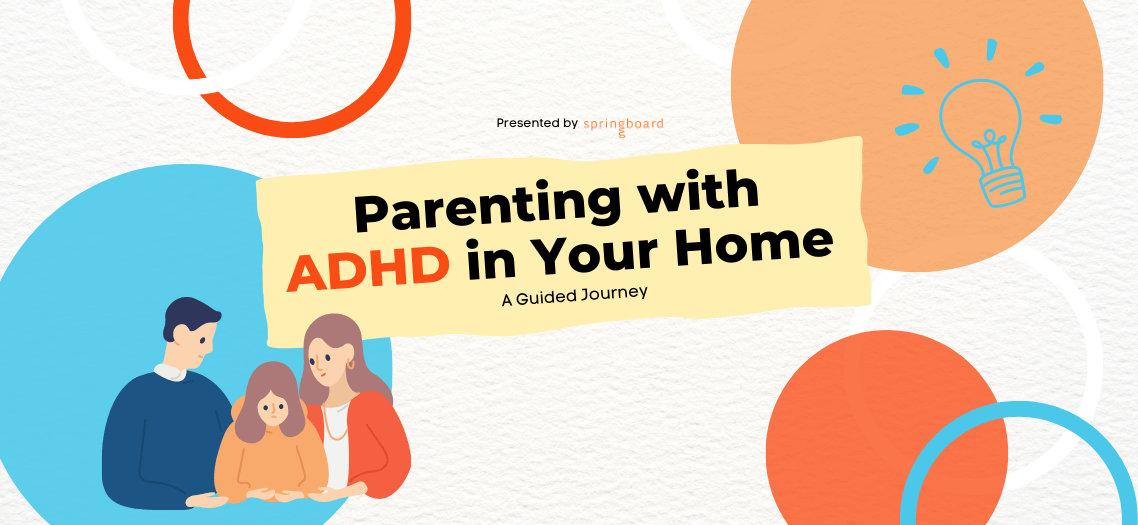 Presented by springboard

Parenting with ADHD in Your Home

A Guided Journey